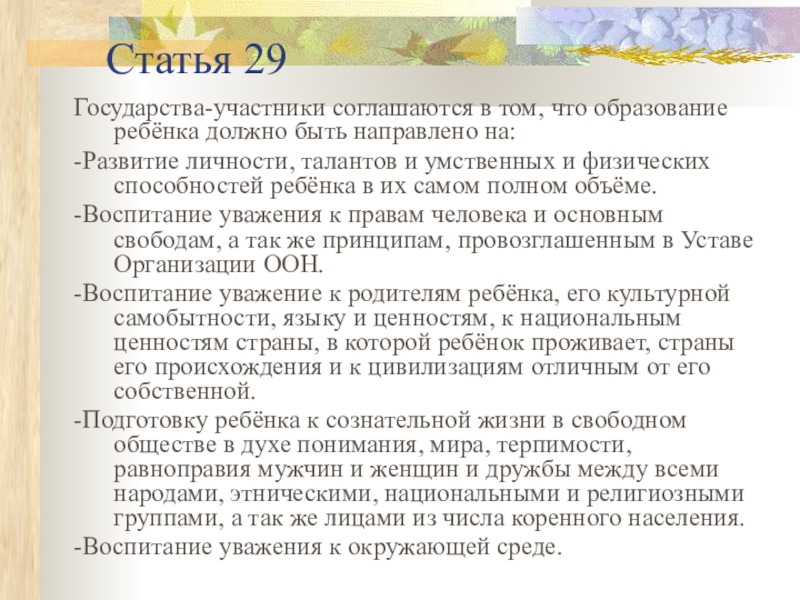 Статья 29

Государства-участники соглашаются в том, что образование ребёнка должно быть направлено на:

-Развитие личности, талантов и умственных и физических способностей ребёнка в их самом полном объёме.

-Воспитание уважения к правам человека и основным свободам, а так же принципам, провозглашенным в Уставе Организации ООН.

-Воспитание уважение к родителям ребёнка, его культурной самобытности, языку и ценностям, к национальным ценностям страны, в которой ребёнок проживает, страны его происхождения и к цивилизациям отличным от его собственной.

-Подготовку ребёнка к сознательной жизни в свободном обществе в духе понимания, мира, терпимости, равноправия мужчин и женщин и дружбы между всеми народами, этническими, национальными и религиозными группами, а так же лицами из числа коренного населения.

-Воспитание уважения к окружающей среде.